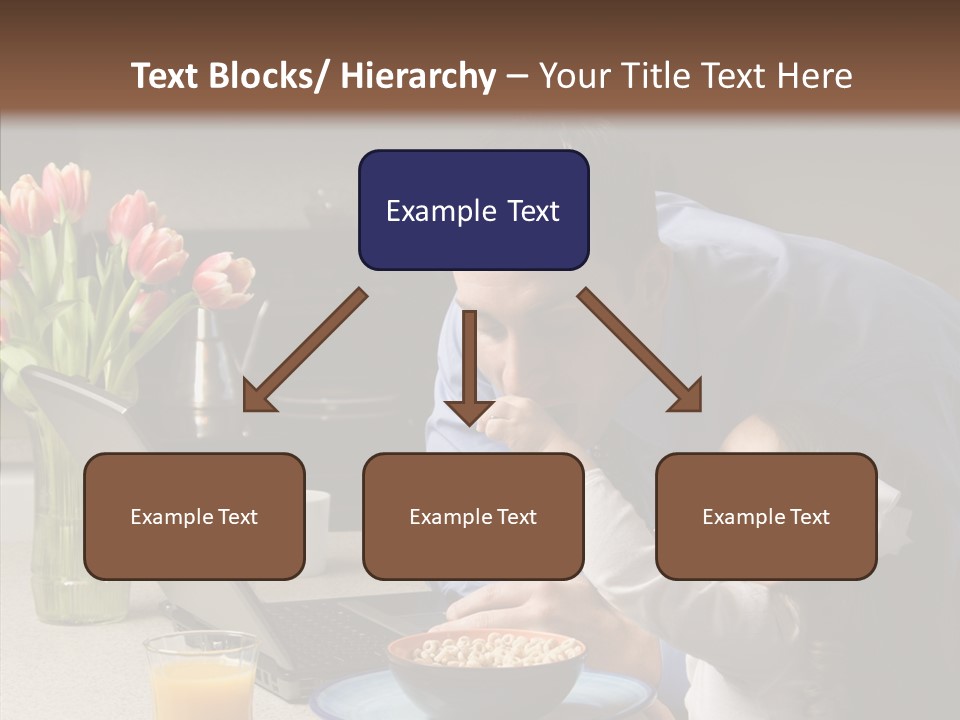 Text Blocks/ Hierarchy – Your Title Text Here

Example Text

Example Text

Example Text

Example Text